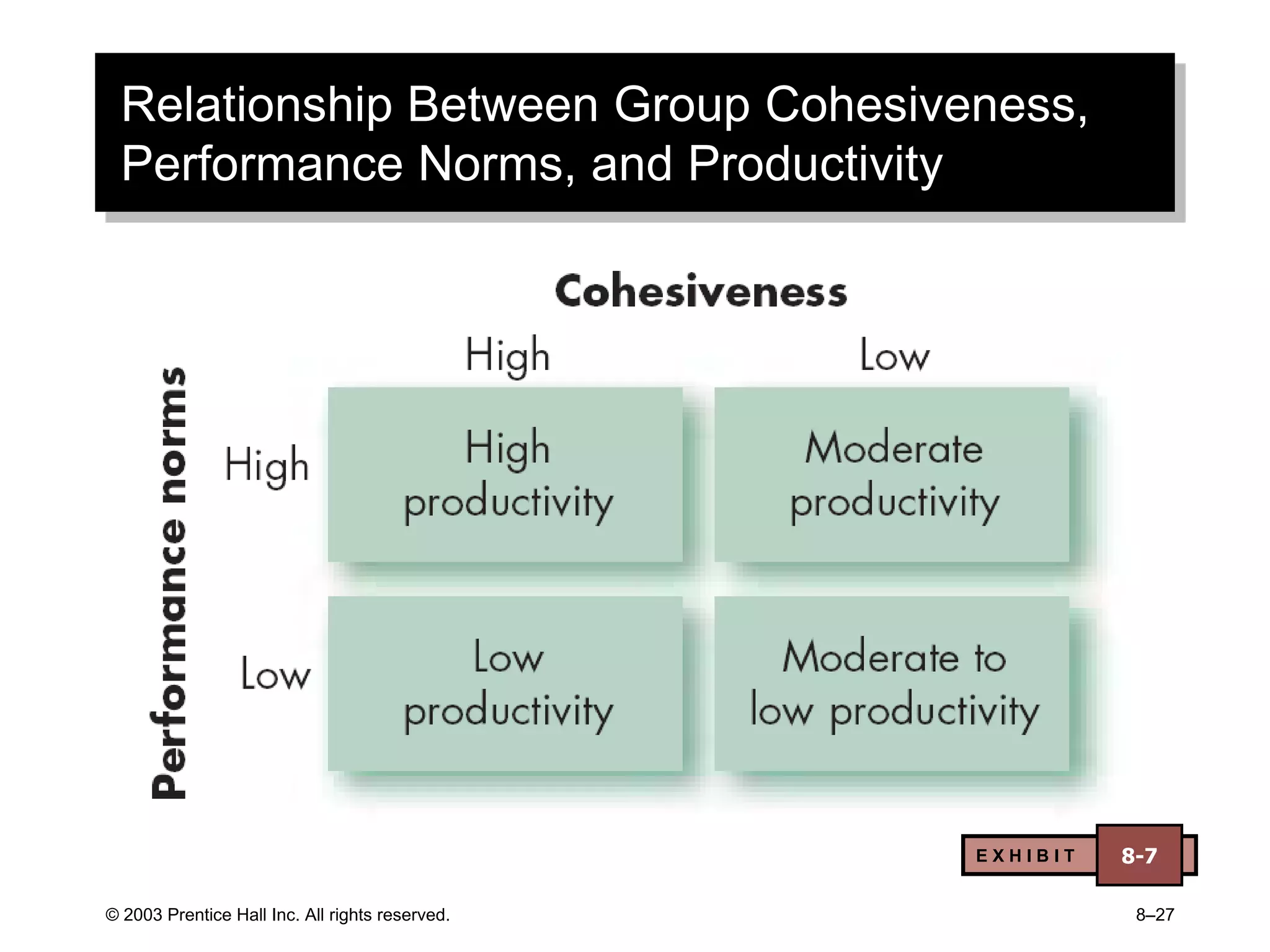 Relationship Between Group Cohesiveness, Performance Norms, and Productivity

Cohesiveness

Performance norms

| | High | Low |
|---|---|---|
| High | High productivity | Moderate productivity |
| Low | Low productivity | Moderate to low productivity |

EXHIBIT 8-7

© 2003 Prentice Hall Inc. All rights reserved.

8–27